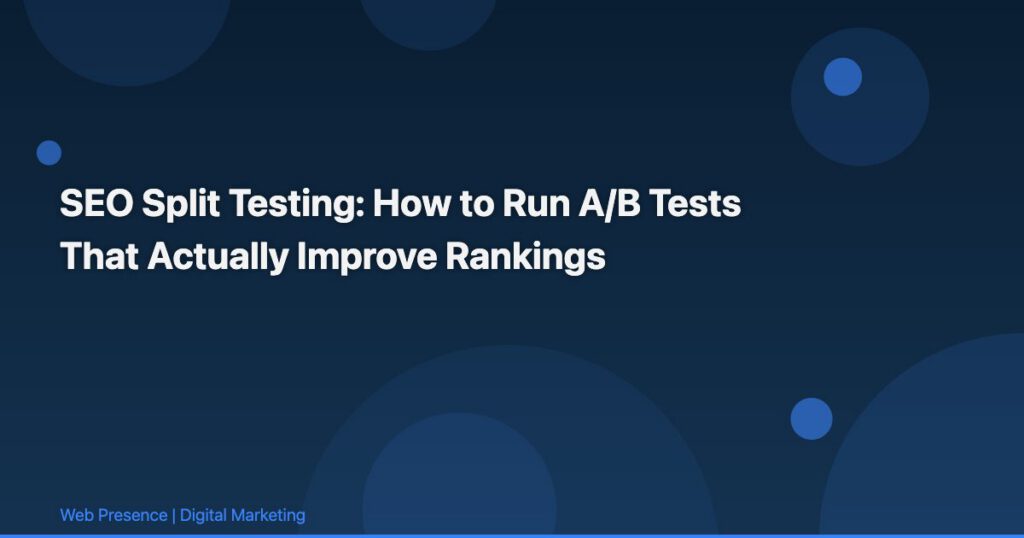 SEO Split Testing: How to Run A/B Tests That Actually Improve Rankings

Web Presence | Digital Marketing